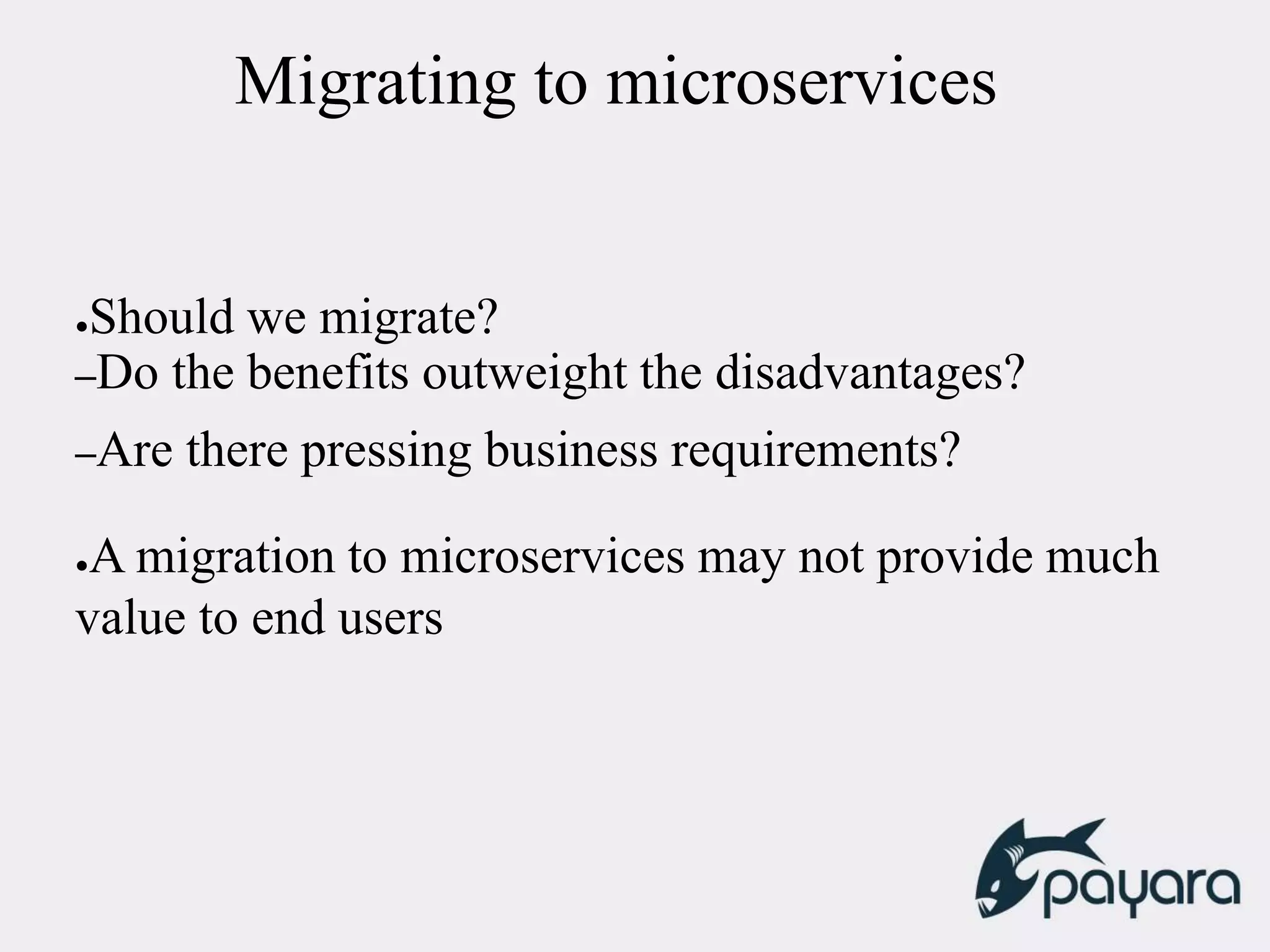 Migrating to microservices

●Should we migrate?
–Do the benefits outweight the disadvantages?
–Are there pressing business requirements?

●A migration to microservices may not provide much value to end users

payara